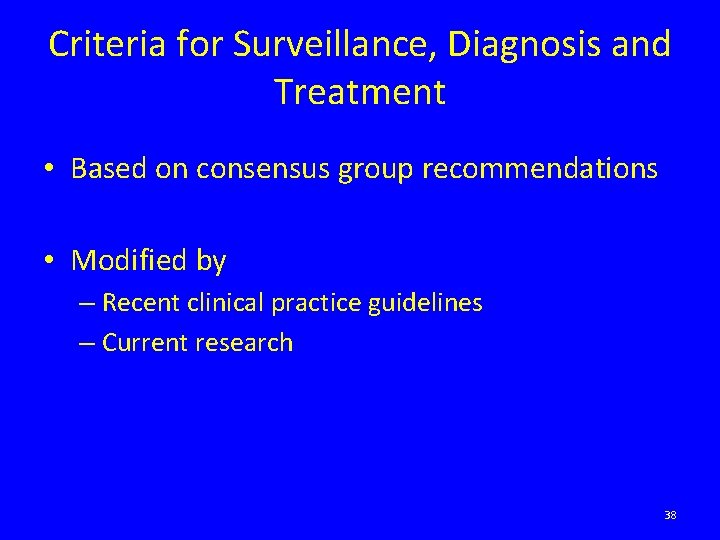 Criteria for Surveillance, Diagnosis and Treatment

• Based on consensus group recommendations

• Modified by
– Recent clinical practice guidelines
– Current research

38